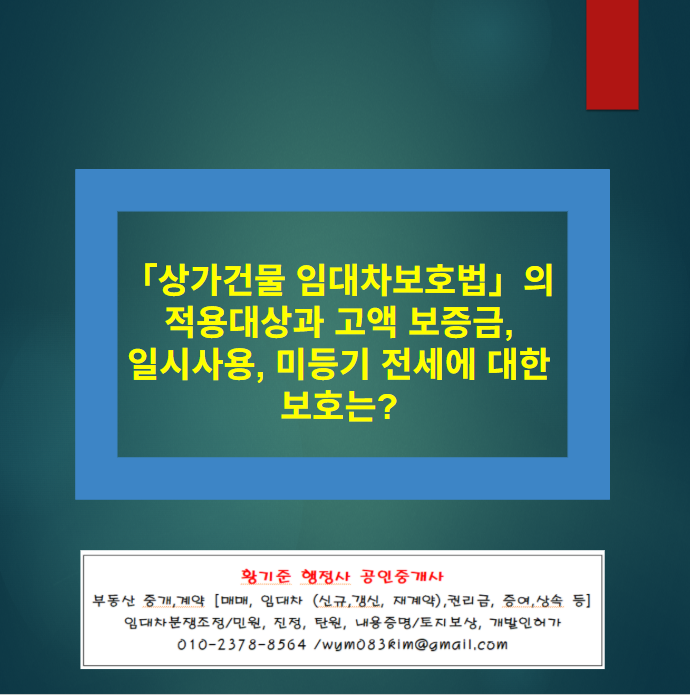 「상가건물 임대차보호법」의 적용대상과 고액 보증금, 일시사용, 미등기 전세에 대한 보호는?

황기준 행정사 공인중개사
부동산 중개,계약 [매매, 임대차 (신규,갱신, 재계약),권리금, 증여,상속 등]
임대차분쟁조정/민원, 진정, 탄원, 내용증명/토지보상, 개발인허가
010-2378-8564 /wym083kim@gmail.com